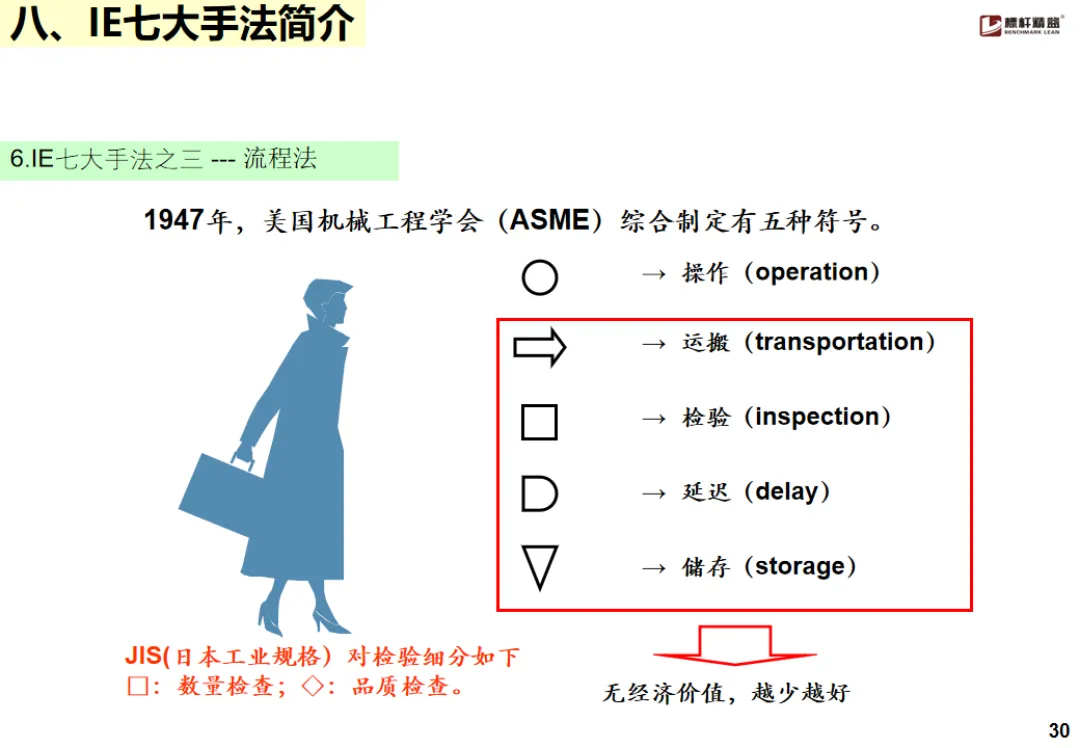 八、IE七大手法简介

标杆精益
BENCHMARK LEAN

6.IE七大手法之三 --- 流程法

1947年，美国机械工程学会（ASME）综合制定有五种符号。

○ → 操作（operation）

⇨ → 运搬（transportation）

□ → 检验（inspection）

D → 延迟（delay）

▽ → 储存（storage）

JIS(日本工业规格) 对检验细分如下
□：数量检查；◇：品质检查。

无经济价值，越少越好

30